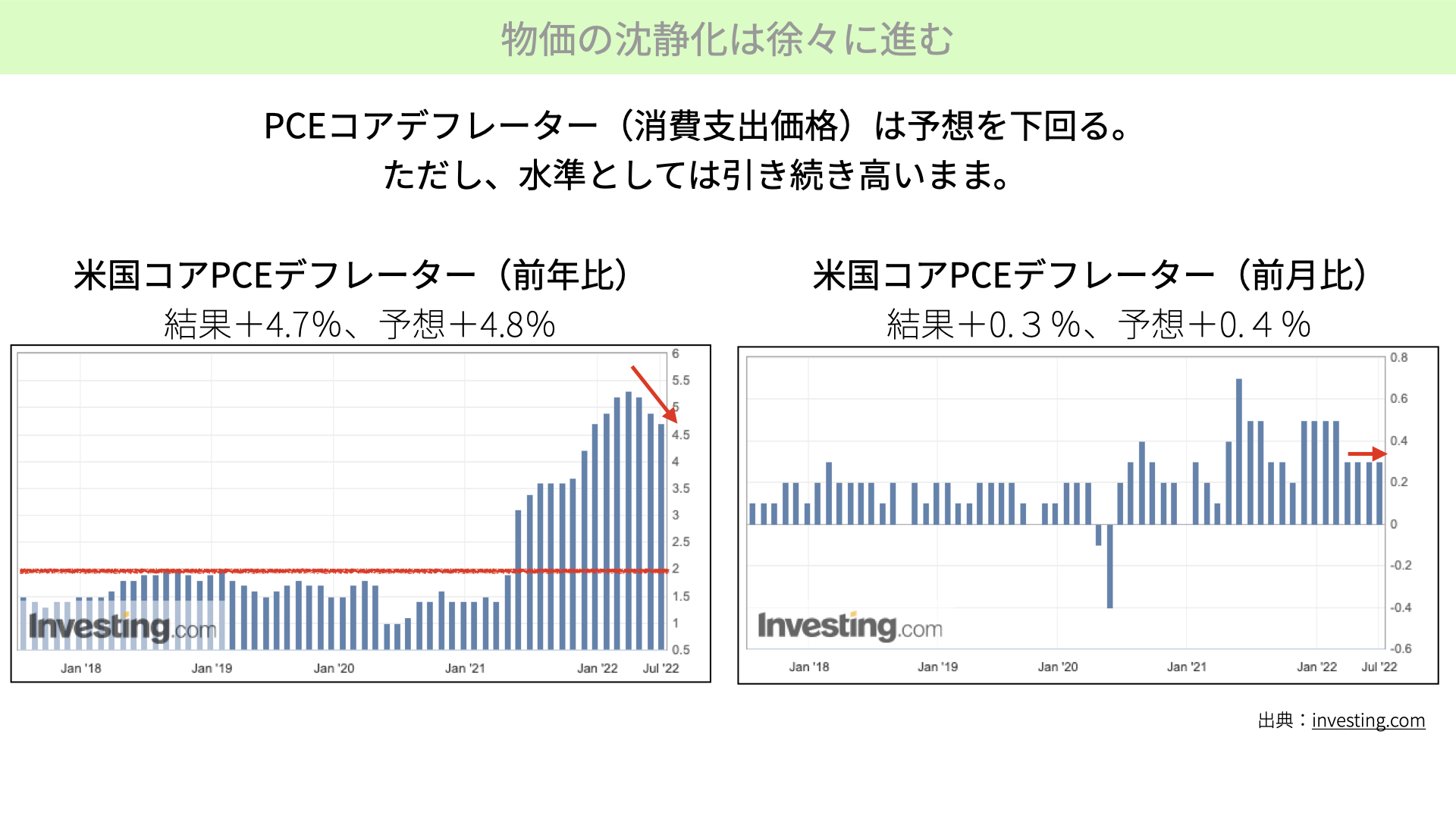 物価の沈静化は徐々に進む

PCEコアデフレーター（消費支出価格）は予想を下回る。
ただし、水準としては引き続き高いまま。

米国コアPCEデフレーター（前年比）
結果+4.7%、予想+4.8%

6
5.5
5
4.5
4
3.5
3
2.5
2
1.5
1
0.5
Investing.com
Jan '18 Jan '19 Jan '20 Jan '21 Jan '22 Jul '22

米国コアPCEデフレーター（前月比）
結果+0.３％、予想+0.４％

0.8
0.6
0.4
0.2
0
-0.2
-0.4
-0.6
Investing.com
Jan '18 Jan '19 Jan '20 Jan '21 Jan '22 Jul '22

出典：investing.com